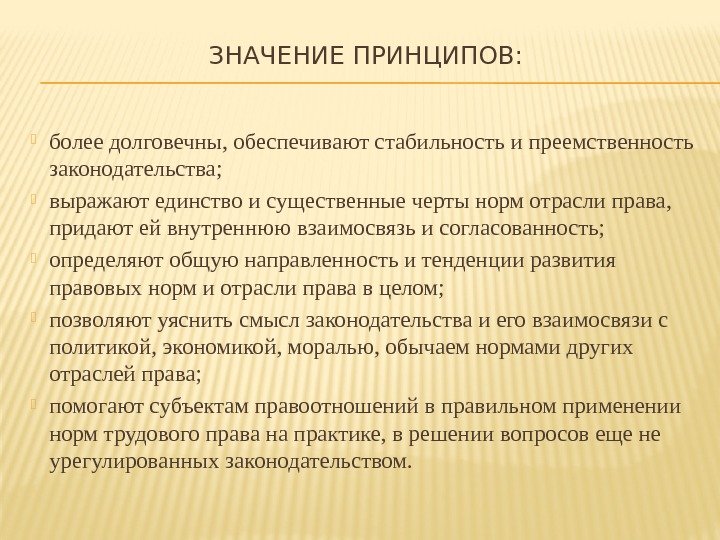 ЗНАЧЕНИЕ ПРИНЦИПОВ:

более долговечны, обеспечивают стабильность и преемственность законодательства;

выражают единство и существенные черты норм отрасли права, придают ей внутреннюю взаимосвязь и согласованность;

определяют общую направленность и тенденции развития правовых норм и отрасли права в целом;

позволяют уяснить смысл законодательства и его взаимосвязи с политикой, экономикой, моралью, обычаем нормами других отраслей права;

помогают субъектам правоотношений в правильном применении норм трудового права на практике, в решении вопросов еще не урегулированных законодательством.